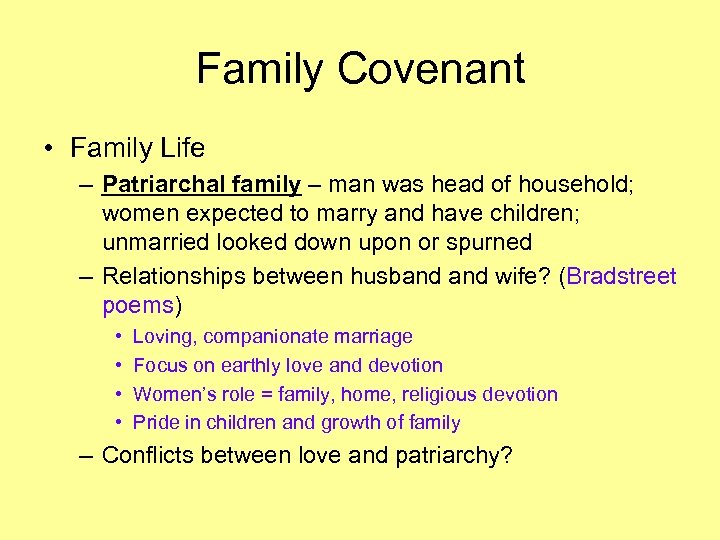 Family Covenant

• Family Life
  – Patriarchal family – man was head of household; women expected to marry and have children; unmarried looked down upon or spurned
  – Relationships between husband and wife? (Bradstreet poems)
    • Loving, companionate marriage
    • Focus on earthly love and devotion
    • Women's role = family, home, religious devotion
    • Pride in children and growth of family
  – Conflicts between love and patriarchy?